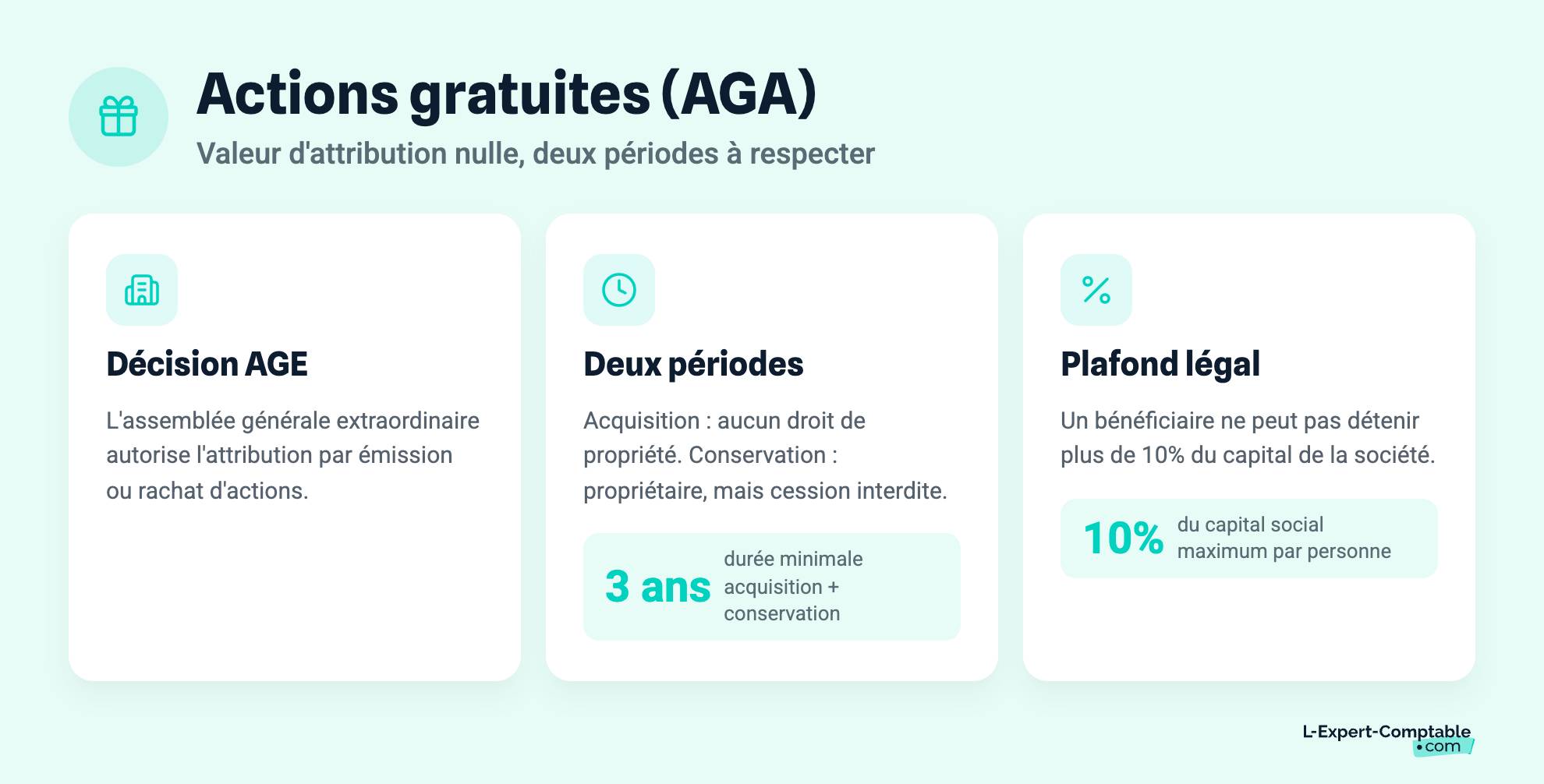 Actions gratuites (AGA)

Valeur d'attribution nulle, deux périodes à respecter

Décision AGE

L'assemblée générale extraordinaire autorise l'attribution par émission ou rachat d'actions.

Deux périodes

Acquisition : aucun droit de propriété. Conservation : propriétaire, mais cession interdite.

3 ans durée minimale acquisition + conservation

Plafond légal

Un bénéficiaire ne peut pas détenir plus de 10% du capital de la société.

10% du capital social maximum par personne

L-Expert-Comptable .com